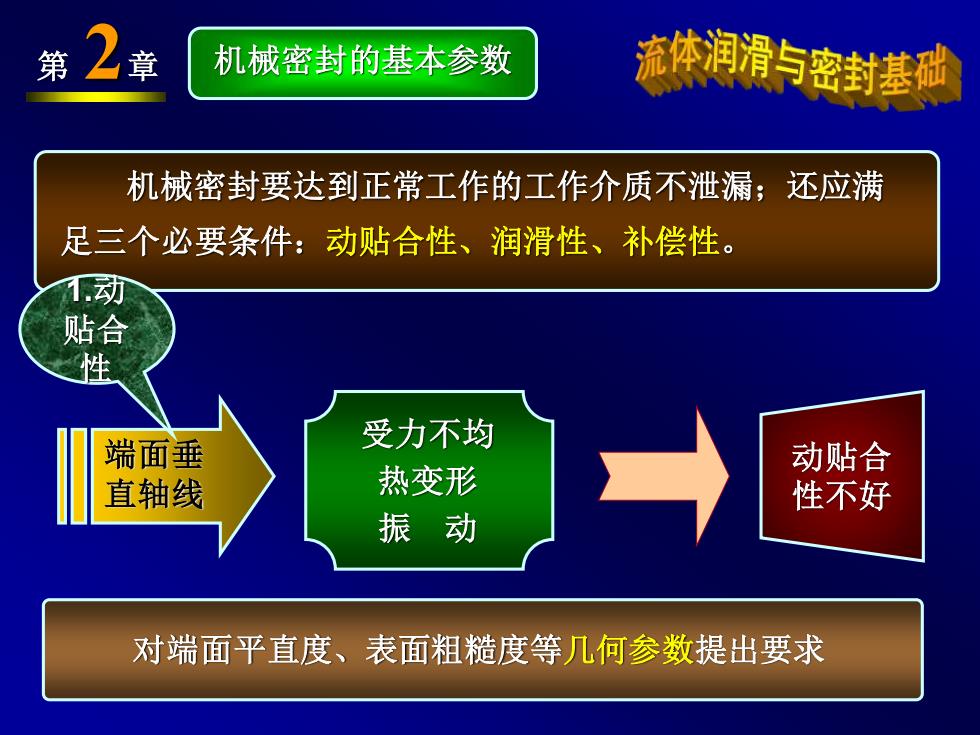 第 2 章

机械密封的基本参数

流体润滑与密封基础

机械密封要达到正常工作的工作介质不泄漏；还应满足三个必要条件：动贴合性、润滑性、补偿性。

1.动贴合性

端面垂直轴线

受力不均
热变形
振　动

动贴合性不好

对端面平直度、表面粗糙度等几何参数提出要求